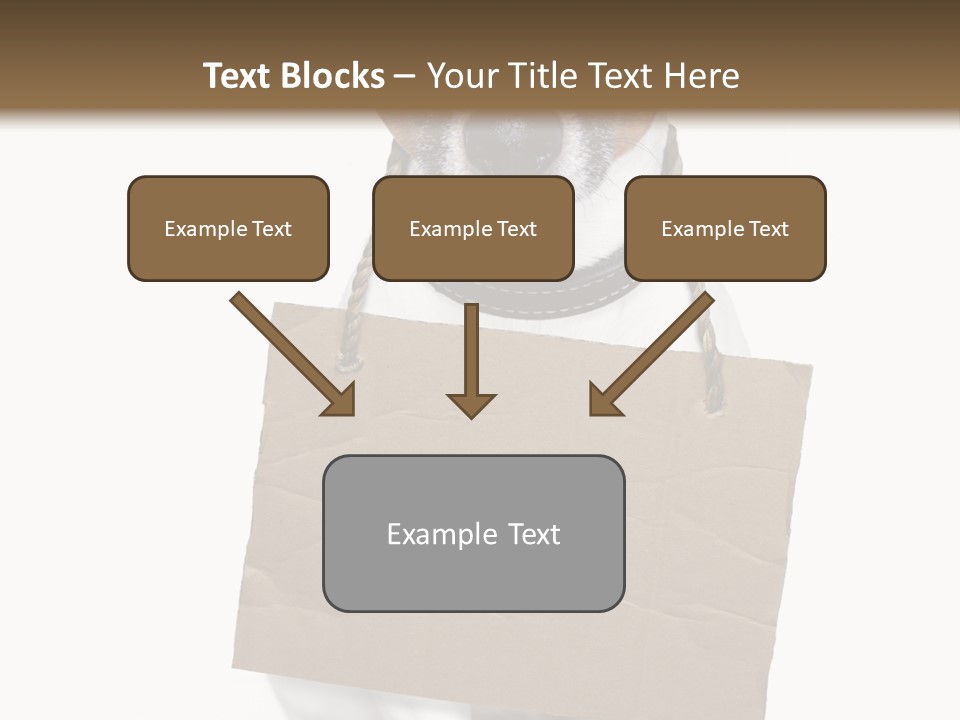 Text Blocks – Your Title Text Here

Example Text

Example Text

Example Text

Example Text